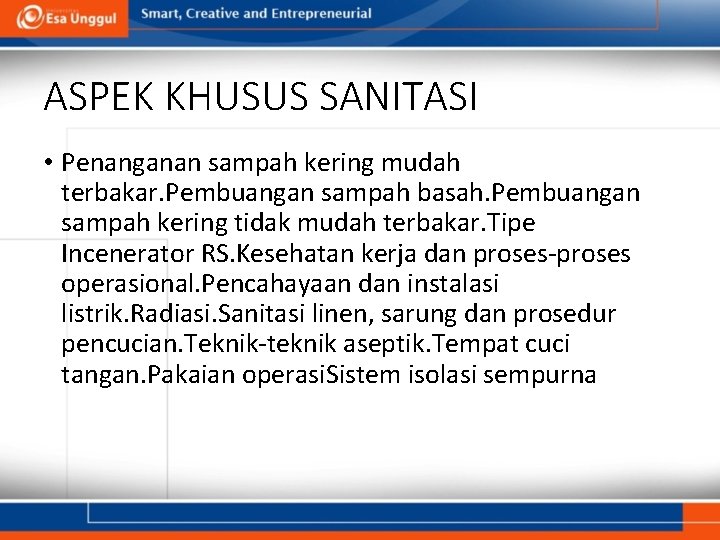 Esa Unggul Smart, Creative and Entrepreneurial

ASPEK KHUSUS SANITASI

• Penanganan sampah kering mudah terbakar.Pembuangan sampah basah.Pembuangan sampah kering tidak mudah terbakar.Tipe Incenerator RS.Kesehatan kerja dan proses-proses operasional.Pencahayaan dan instalasi listrik.Radiasi.Sanitasi linen, sarung dan prosedur pencucian.Teknik-teknik aseptik.Tempat cuci tangan.Pakaian operasiSistem isolasi sempurna